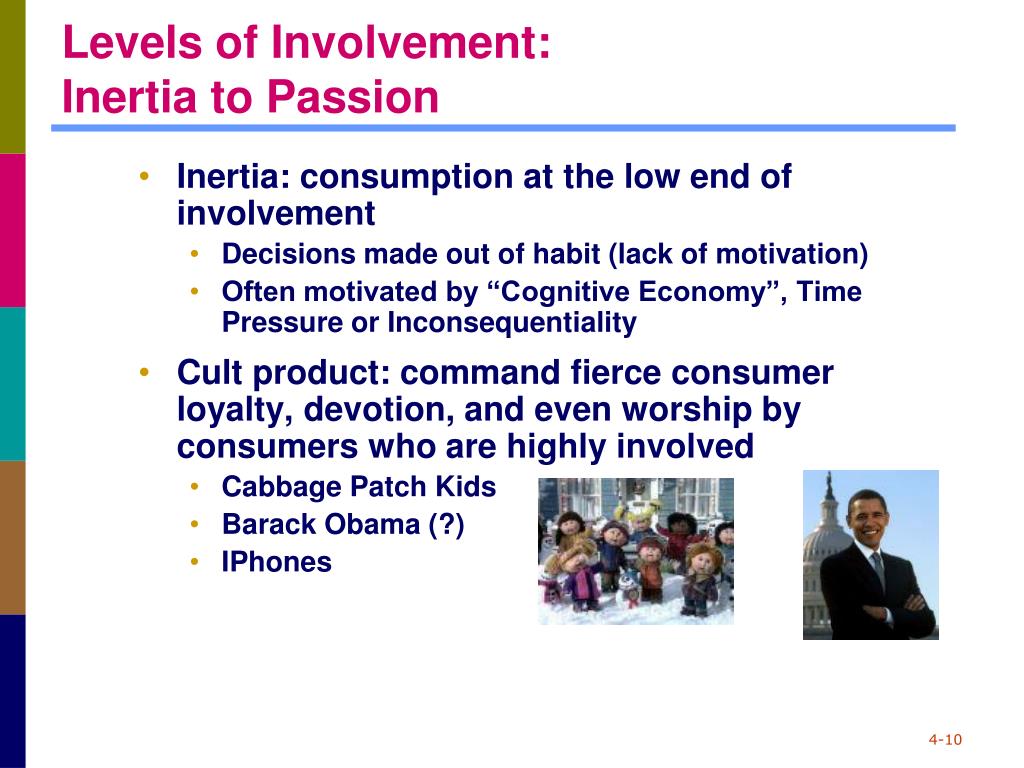 Levels of Involvement:
Inertia to Passion

• Inertia: consumption at the low end of involvement
  • Decisions made out of habit (lack of motivation)
  • Often motivated by “Cognitive Economy”, Time Pressure or Inconsequentiality
• Cult product: command fierce consumer loyalty, devotion, and even worship by consumers who are highly involved
  • Cabbage Patch Kids
  • Barack Obama (?)
  • IPhones

4-10